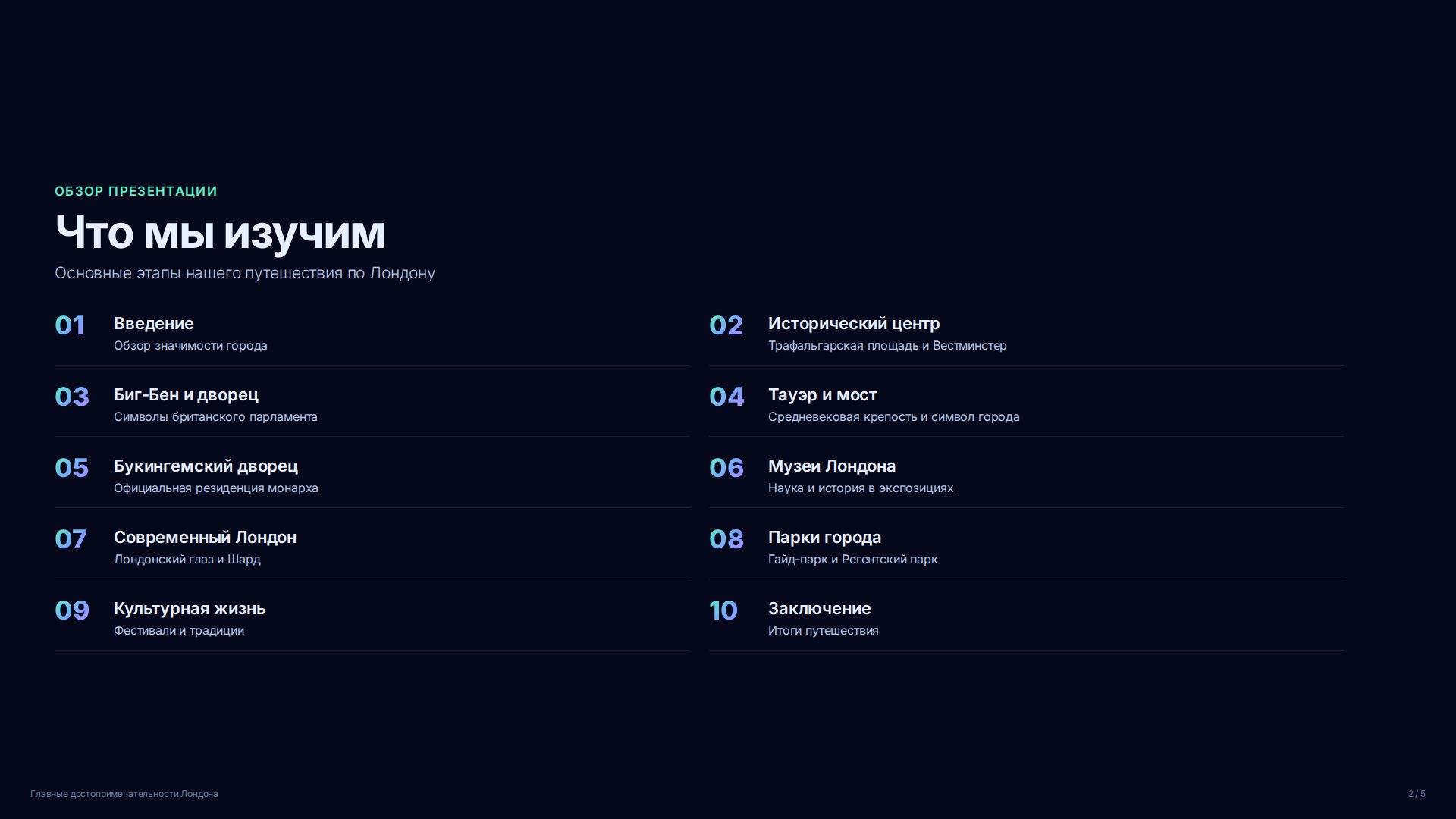 ОБЗОР ПРЕЗЕНТАЦИИ

Что мы изучим

Основные этапы нашего путешествия по Лондону

01 Введение
Обзор значимости города

02 Исторический центр
Трафальгарская площадь и Вестминстер

03 Биг-Бен и дворец
Символы британского парламента

04 Тауэр и мост
Средневековая крепость и символ города

05 Букингемский дворец
Официальная резиденция монарха

06 Музеи Лондона
Наука и история в экспозициях

07 Современный Лондон
Лондонский глаз и Шард

08 Парки города
Гайд-парк и Регентский парк

09 Культурная жизнь
Фестивали и традиции

10 Заключение
Итоги путешествия

Главные достопримечательности Лондона

2 / 5